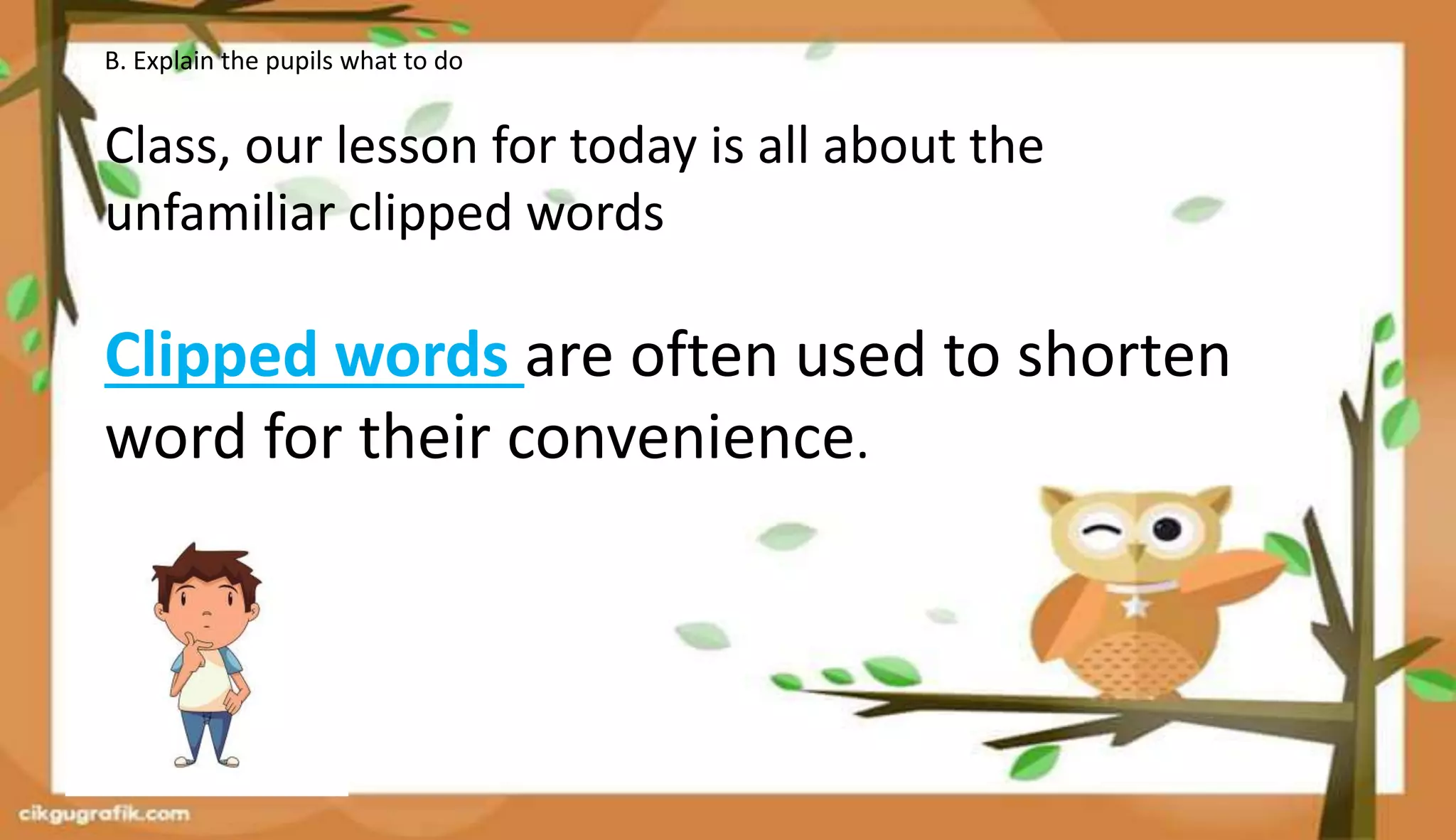 B. Explain the pupils what to do

Class, our lesson for today is all about the unfamiliar clipped words

Clipped words are often used to shorten word for their convenience.

cikgugrafik.com